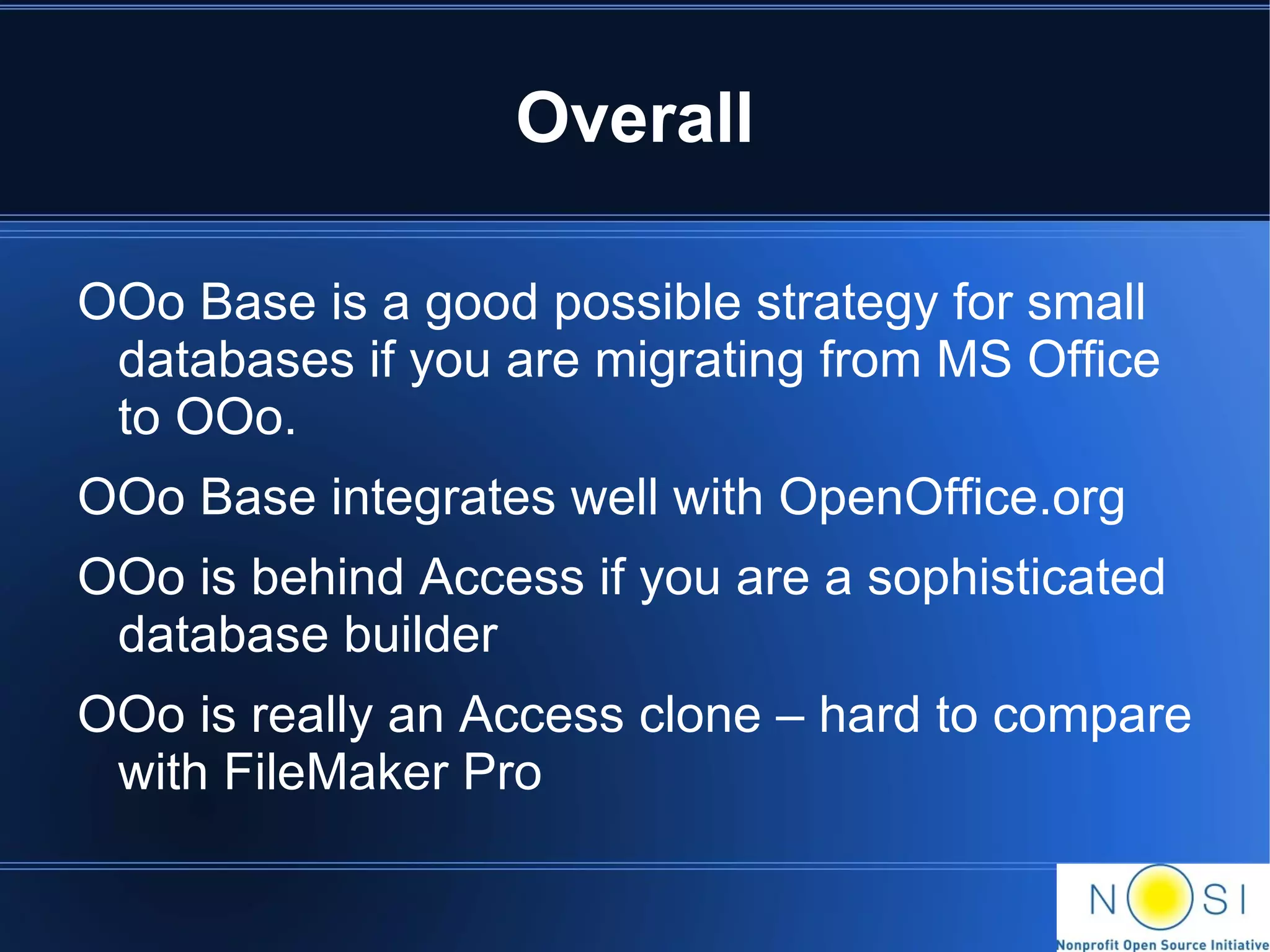 Overall

OOo Base is a good possible strategy for small databases if you are migrating from MS Office to OOo.

OOo Base integrates well with OpenOffice.org

OOo is behind Access if you are a sophisticated database builder

OOo is really an Access clone – hard to compare with FileMaker Pro

NOSI

Nonprofit Open Source Initiative